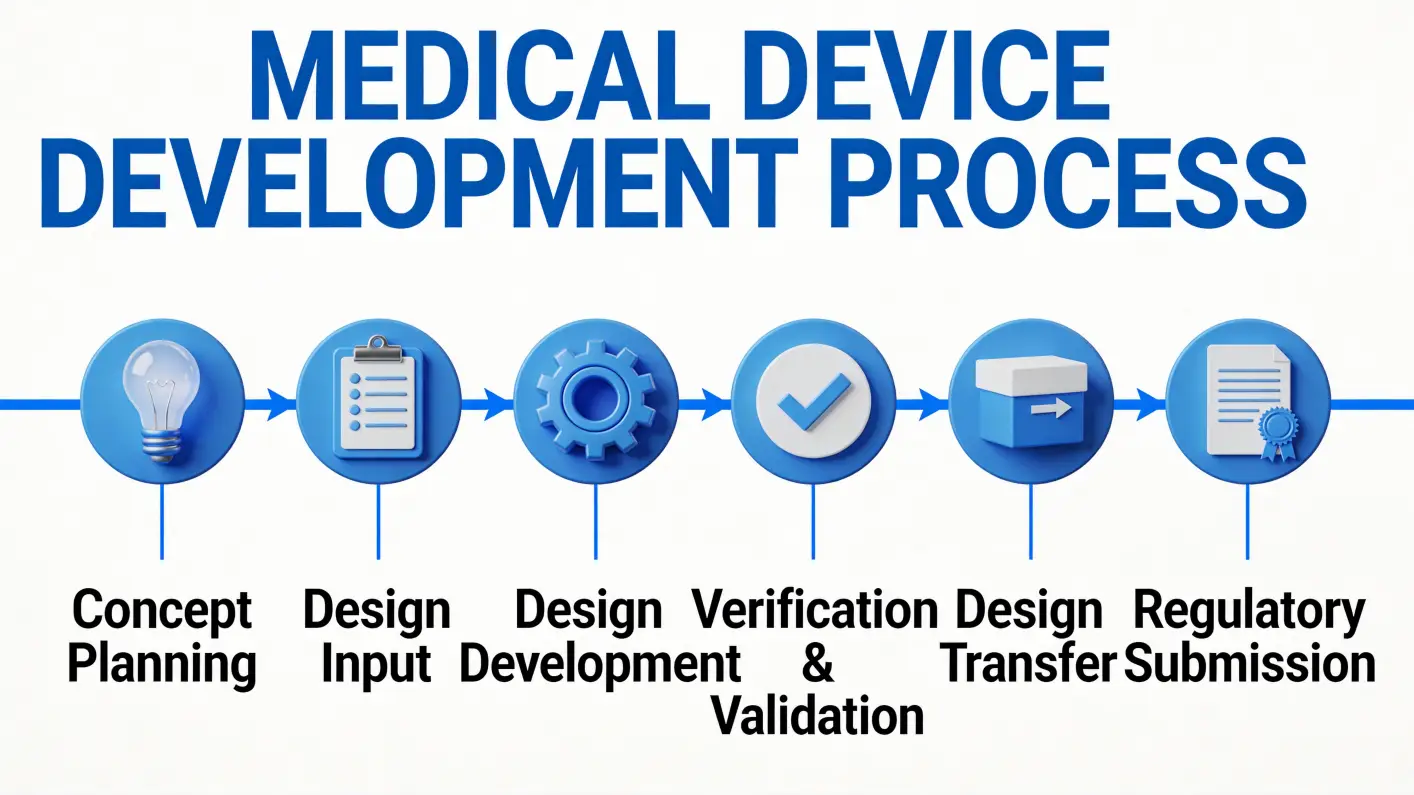 MEDICAL DEVICE DEVELOPMENT PROCESS

Concept Planning

Design Input

Design Development

Verification & Validation

Design Transfer

Regulatory Submission